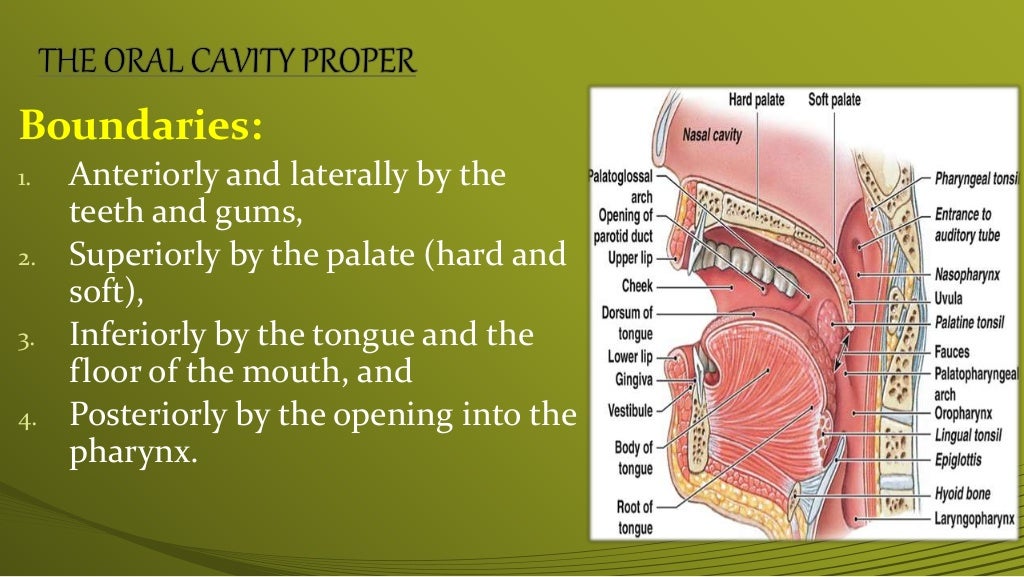 THE ORAL CAVITY PROPER

Boundaries:

1. Anteriorly and laterally by the teeth and gums,
2. Superiorly by the palate (hard and soft),
3. Inferiorly by the tongue and the floor of the mouth, and
4. Posteriorly by the opening into the pharynx.

Hard palate
Soft palate
Nasal cavity
Palatoglossal arch
Opening of parotid duct
Upper lip
Cheek
Dorsum of tongue
Lower lip
Gingiva
Vestibule
Body of tongue
Root of tongue
Pharyngeal tonsil
Entrance to auditory tube
Nasopharynx
Uvula
Palatine tonsil
Fauces
Palatopharyngeal arch
Oropharynx
Lingual tonsil
Epiglottis
Hyoid bone
Laryngopharynx